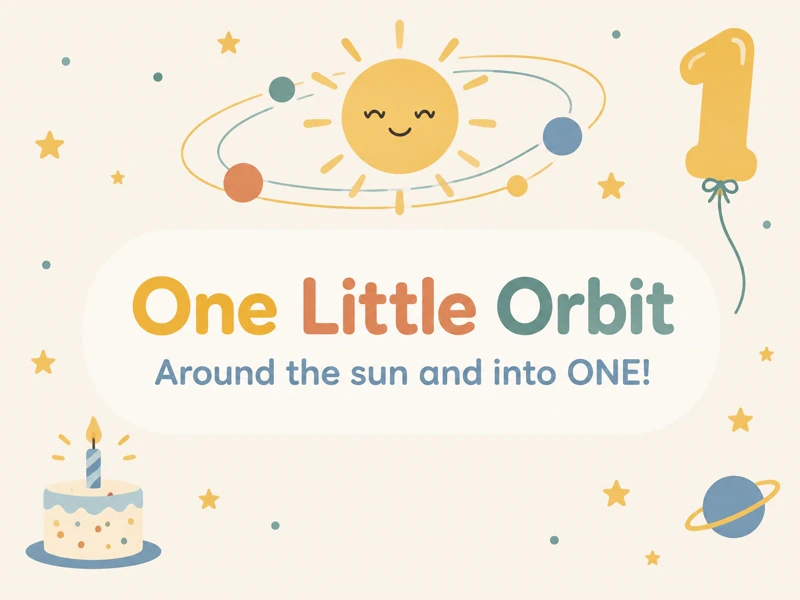 1

One Little Orbit

Around the sun and into ONE!